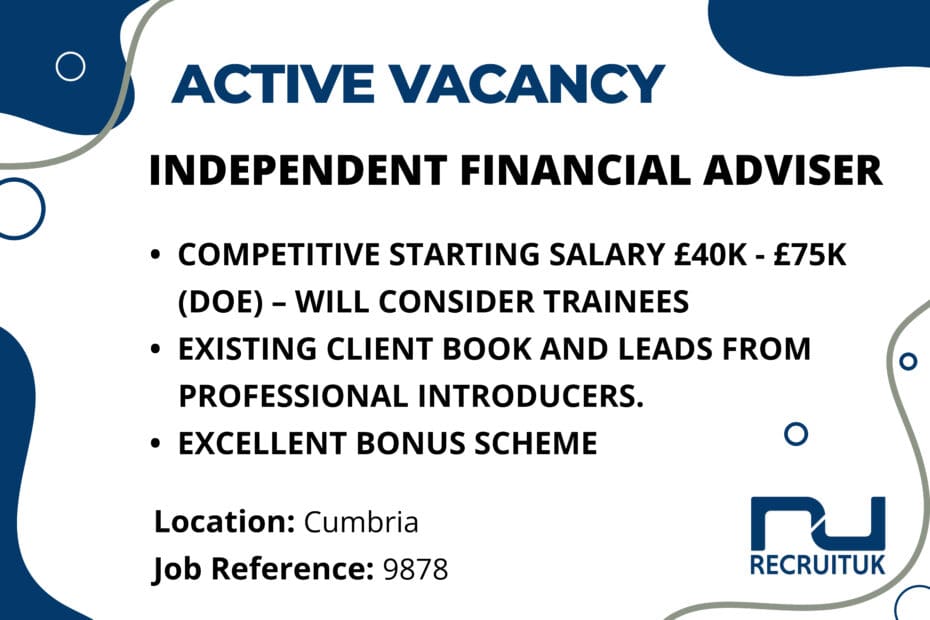 ACTIVE VACANCY

INDEPENDENT FINANCIAL ADVISER

• COMPETITIVE STARTING SALARY £40K - £75K (DOE) – WILL CONSIDER TRAINEES
• EXISTING CLIENT BOOK AND LEADS FROM PROFESSIONAL INTRODUCERS.
• EXCELLENT BONUS SCHEME

Location: Cumbria
Job Reference: 9878

RECRUITUK